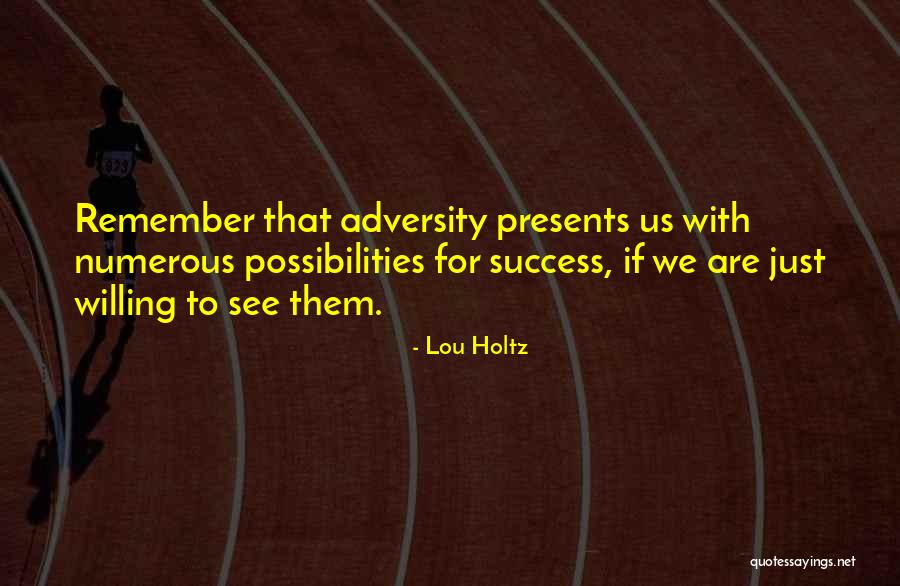 Remember that adversity presents us with numerous possibilities for success, if we are just willing to see them.

- Lou Holtz

quotessayings.net